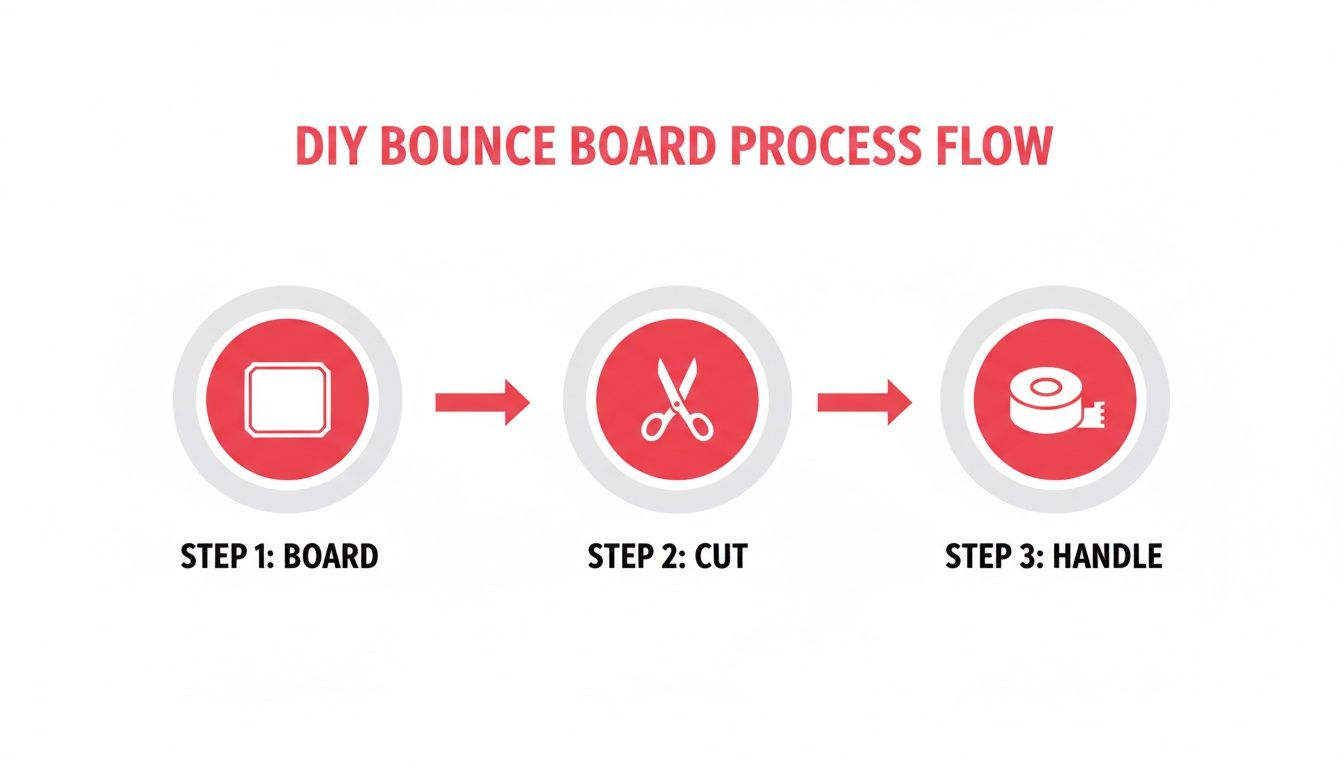 DIY BOUNCE BOARD PROCESS FLOW

STEP 1: BOARD

STEP 2: CUT

STEP 3: HANDLE